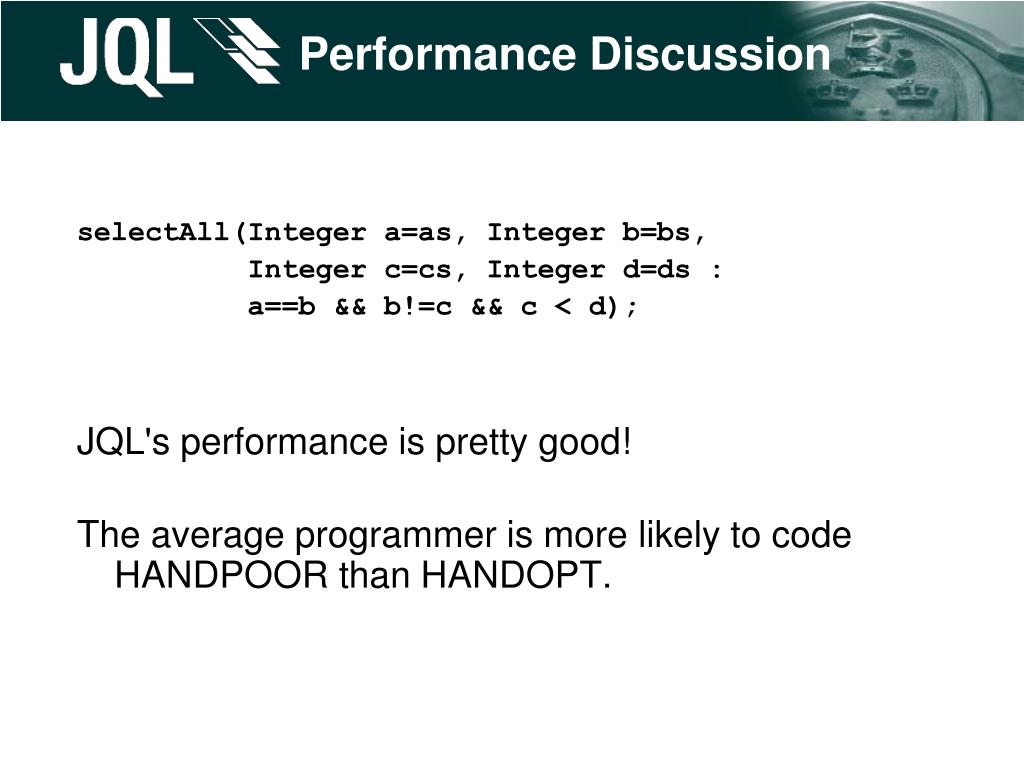 JQL Performance Discussion

selectAll(Integer a=as, Integer b=bs,
          Integer c=cs, Integer d=ds :
          a==b && b!=c && c < d);

JQL's performance is pretty good!

The average programmer is more likely to code HANDPOOR than HANDOPT.